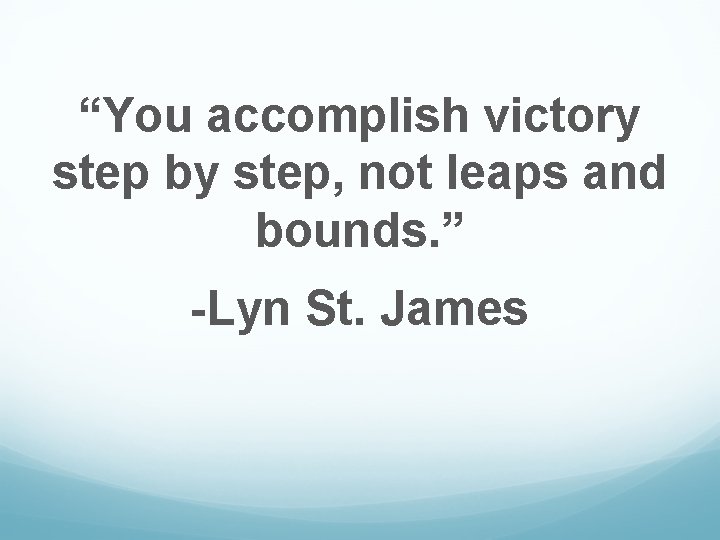 “You accomplish victory step by step, not leaps and bounds.”

-Lyn St. James